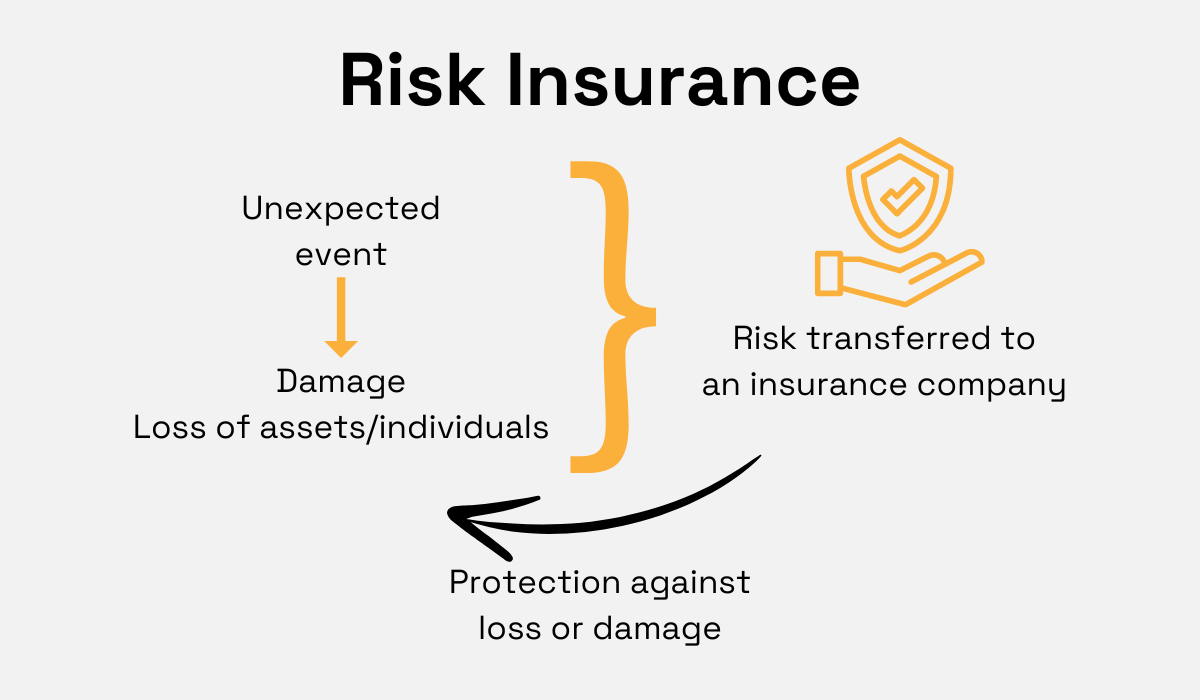 Risk Insurance

Unexpected event

Damage
Loss of assets/individuals

Risk transferred to an insurance company

Protection against loss or damage